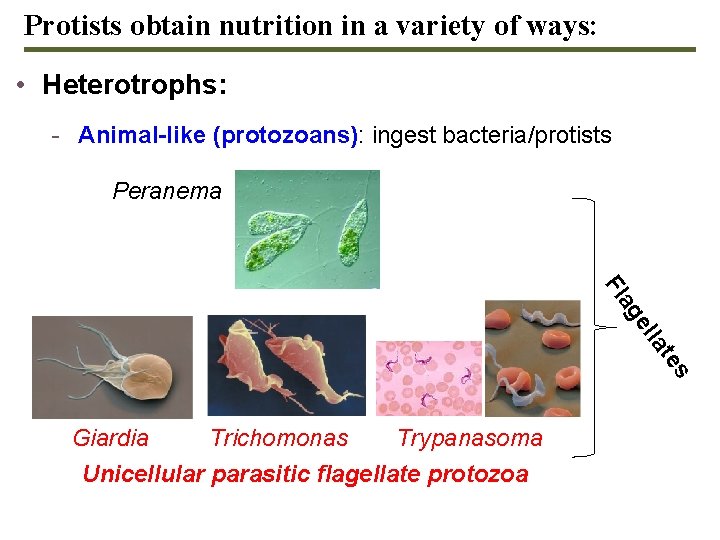 Protists obtain nutrition in a variety of ways:

• Heterotrophs:

- Animal-like (protozoans): ingest bacteria/protists

Peranema

Flagellates

Giardia

Trichomonas

Trypanasoma

Unicellular parasitic flagellate protozoa